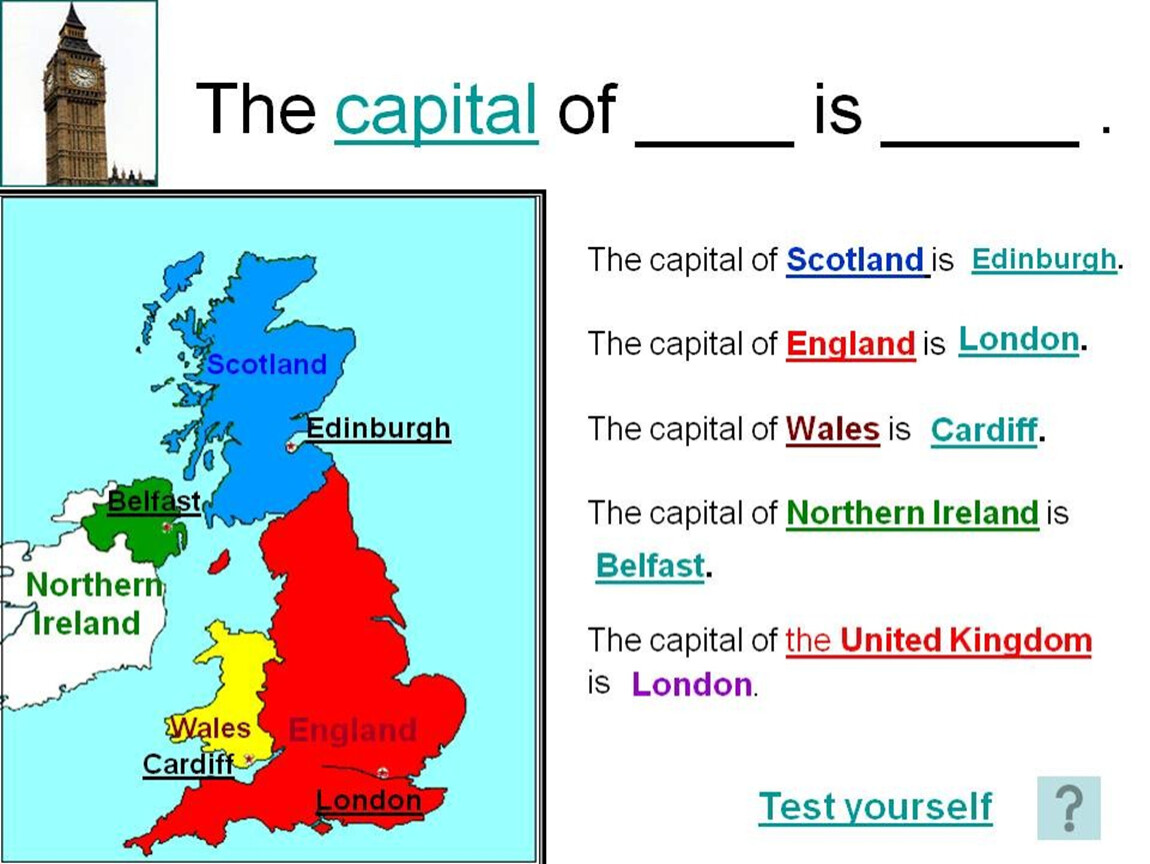 The capital of ____ is _____ .

Scotland
Edinburgh
Belfast
Northern Ireland
Wales
England
Cardiff
London

The capital of Scotland is Edinburgh.

The capital of England is London.

The capital of Wales is Cardiff.

The capital of Northern Ireland is Belfast.

The capital of the United Kingdom is London.

Test yourself

?